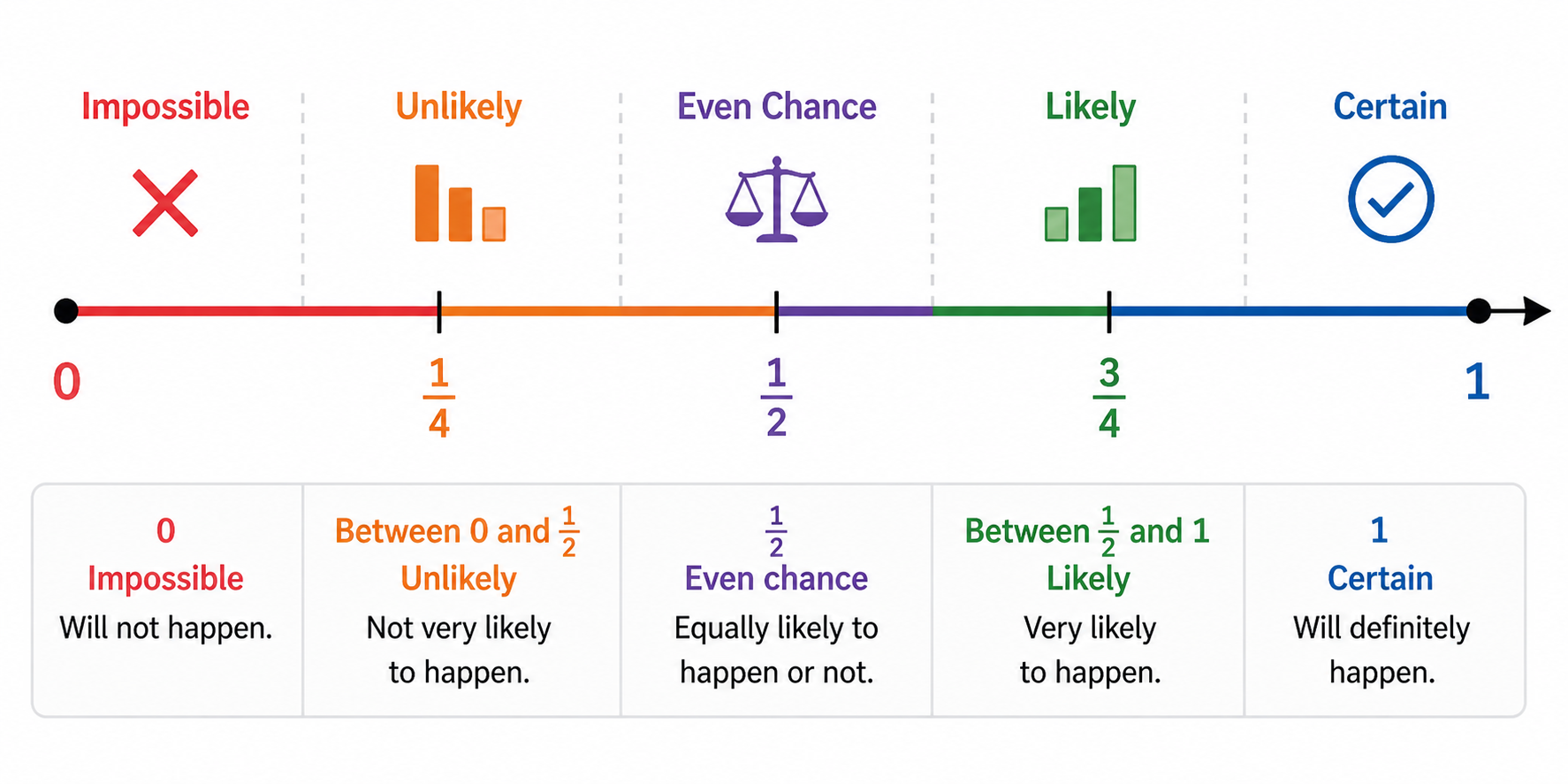 Impossible

Unlikely

Even Chance

Likely

Certain

0

$\frac{1}{4}$

$\frac{1}{2}$

$\frac{3}{4}$

1

| 0 Impossible Will not happen. | Between 0 and $\frac{1}{2}$ Unlikely Not very likely to happen. | $\frac{1}{2}$ Even chance Equally likely to happen or not. | Between $\frac{1}{2}$ and 1 Likely Very likely to happen. | 1 Certain Will definitely happen. |
|---|---|---|---|---|